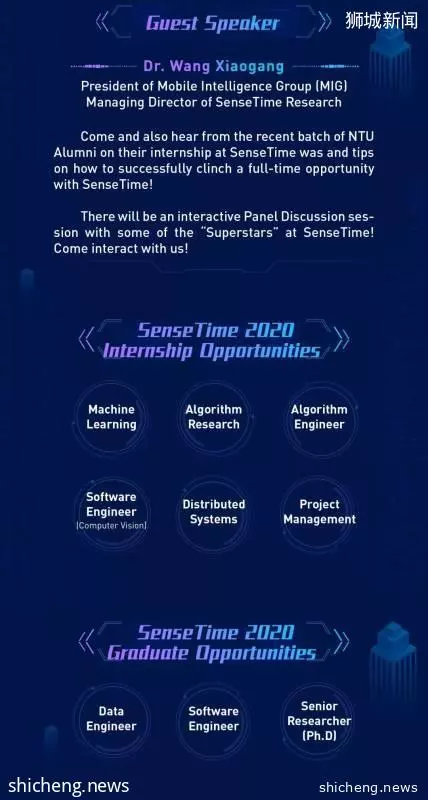 Guest Speaker

狮城新闻

Dr. Wang Xiaogang

President of Mobile Intelligence Group (MIG)
Managing Director of SenseTime Research

Come and also hear from the recent batch of NTU Alumni on their internship at SenseTime was and tips on how to successfully clinch a full-time opportunity with SenseTime!

There will be an interactive Panel Discussion session with some of the "Superstars" at SenseTime! Come interact with us!

SenseTime 2020
Internship Opportunities

Machine Learning

Algorithm Research

Algorithm Engineer

Software Engineer (Computer Vision)

Distributed Systems

Project Management

SenseTime 2020
Graduate Opportunities

Data Engineer

Software Engineer

Senior Researcher (Ph.D)

shicheng.news

shicheng.news